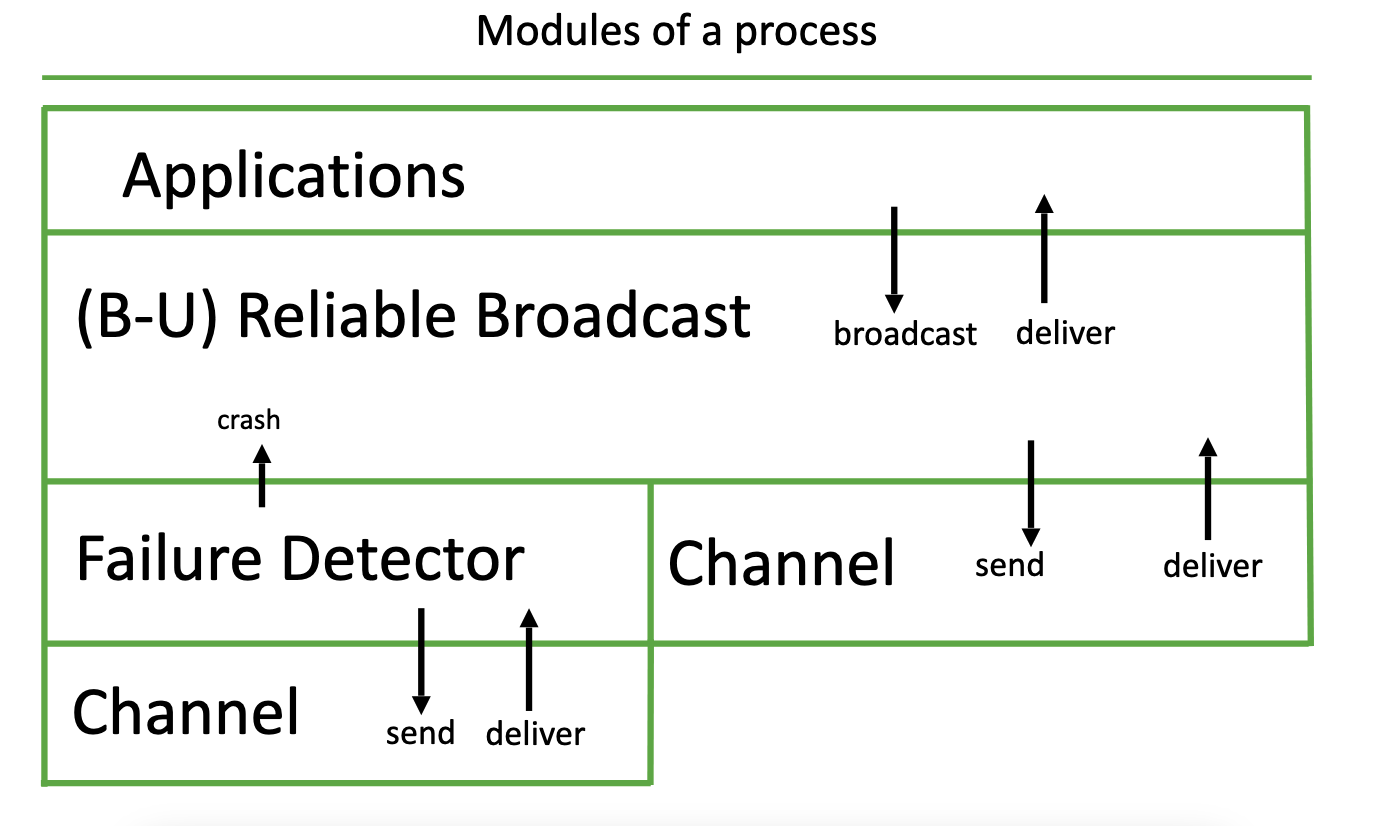 Modules of a process

Applications

(B-U) Reliable Broadcast

broadcast

deliver

crash

Failure Detector

Channel

send

deliver

Channel

send

deliver